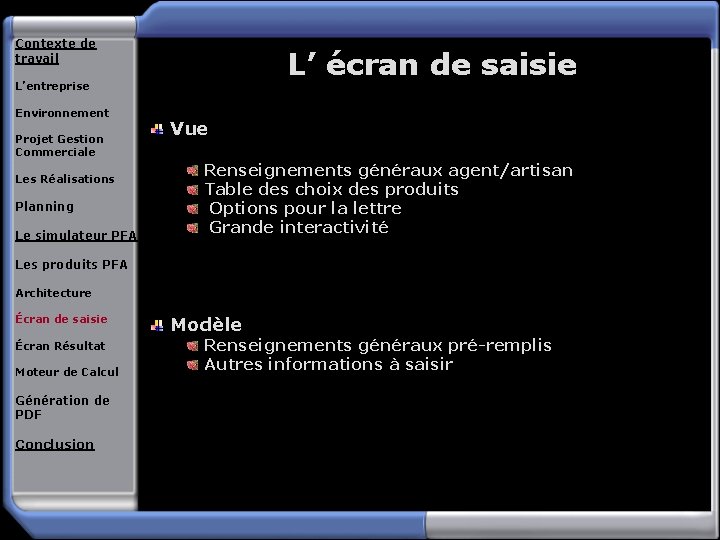 Contexte de travail

L'entreprise

Environnement

Projet Gestion Commerciale

Les Réalisations

Planning

Le simulateur PFA

Les produits PFA

Architecture

Écran de saisie

Écran Résultat

Moteur de Calcul

Génération de PDF

Conclusion

L' écran de saisie

Vue

Renseignements généraux agent/artisan
Table des choix des produits
Options pour la lettre
Grande interactivité

Modèle

Renseignements généraux pré-remplis
Autres informations à saisir